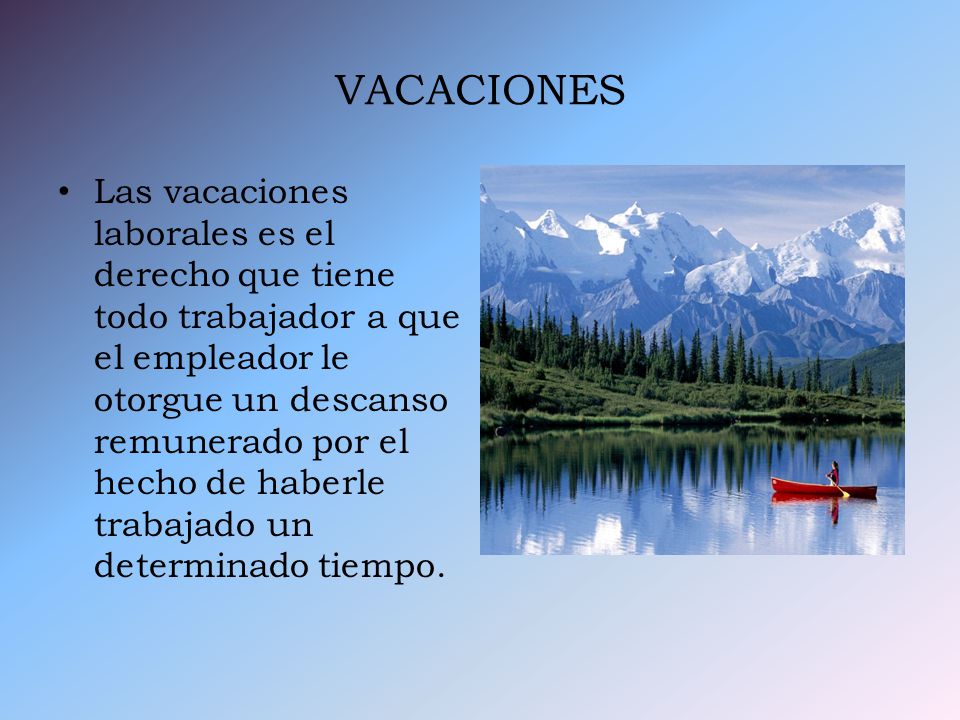 VACACIONES

• Las vacaciones laborales es el derecho que tiene todo trabajador a que el empleador le otorgue un descanso remunerado por el hecho de haberle trabajado un determinado tiempo.